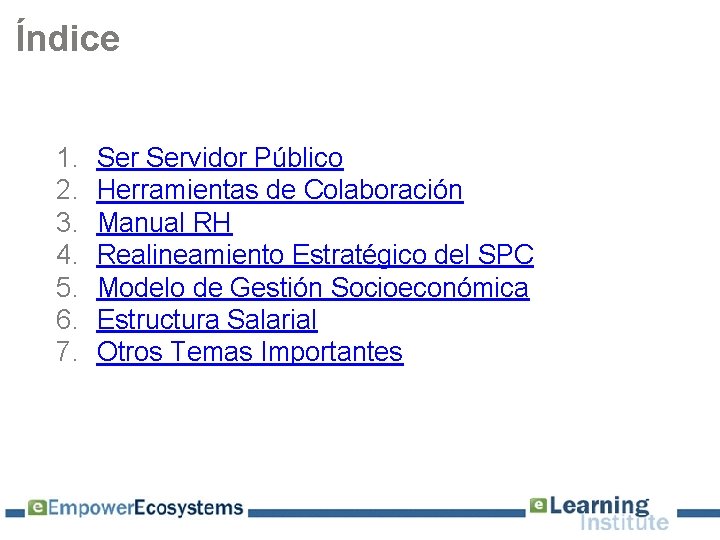 Índice

1. Ser Servidor Público
2. Herramientas de Colaboración
3. Manual RH
4. Realineamiento Estratégico del SPC
5. Modelo de Gestión Socioeconómica
6. Estructura Salarial
7. Otros Temas Importantes

eEmpowerEcosystems

eLearning Institute